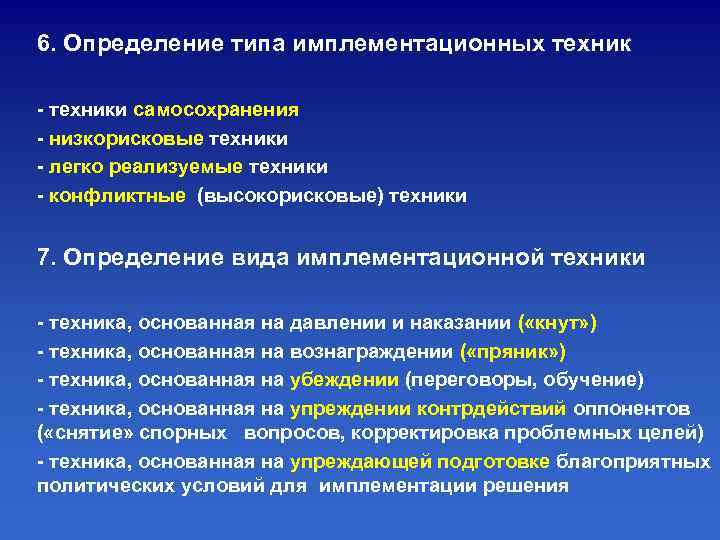 6. Определение типа имплементационных техник

- техники самосохранения
- низкорисковые техники
- легко реализуемые техники
- конфликтные (высокорисковые) техники

7. Определение вида имплементационной техники

- техника, основанная на давлении и наказании («кнут»)
- техника, основанная на вознаграждении («пряник»)
- техника, основанная на убеждении (переговоры, обучение)
- техника, основанная на упреждении контрдействий оппонентов («снятие» спорных вопросов, корректировка проблемных целей)
- техника, основанная на упреждающей подготовке благоприятных политических условий для имплементации решения